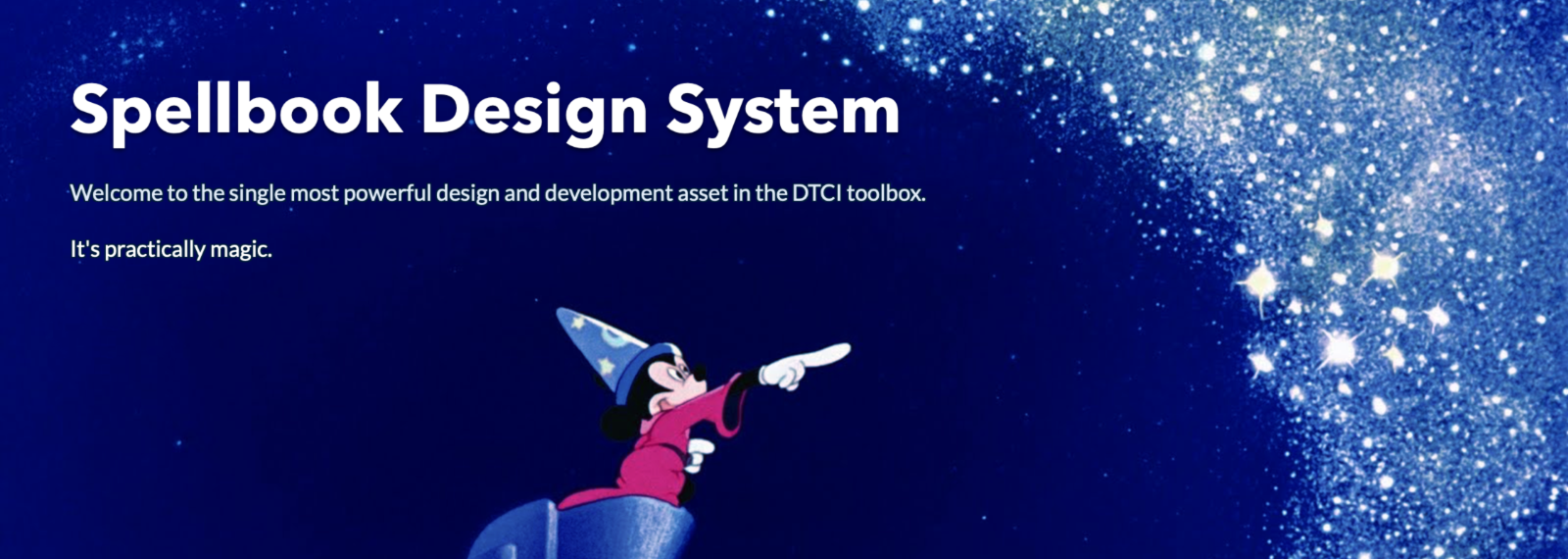 Spellbook Design System

Welcome to the single most powerful design and development asset in the DTCI toolbox.

It's practically magic.